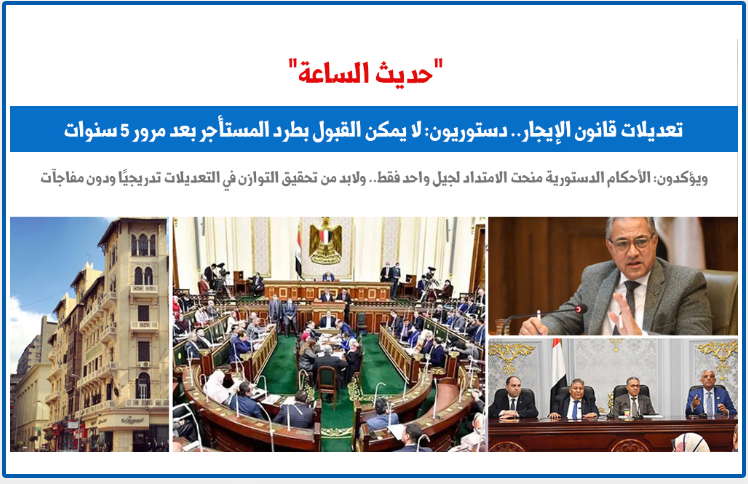 "حديث الساعة"

تعديلات قانون الإيجار.. دستوريون: لا يمكن القبول بطرد المستأجر بعد مرور 5 سنوات

ويؤكدون: الأحكام الدستورية منحت الامتداد لجيل واحد فقط.. ولابد من تحقيق التوازن في التعديلات تدريجيًا ودون مفاجآت